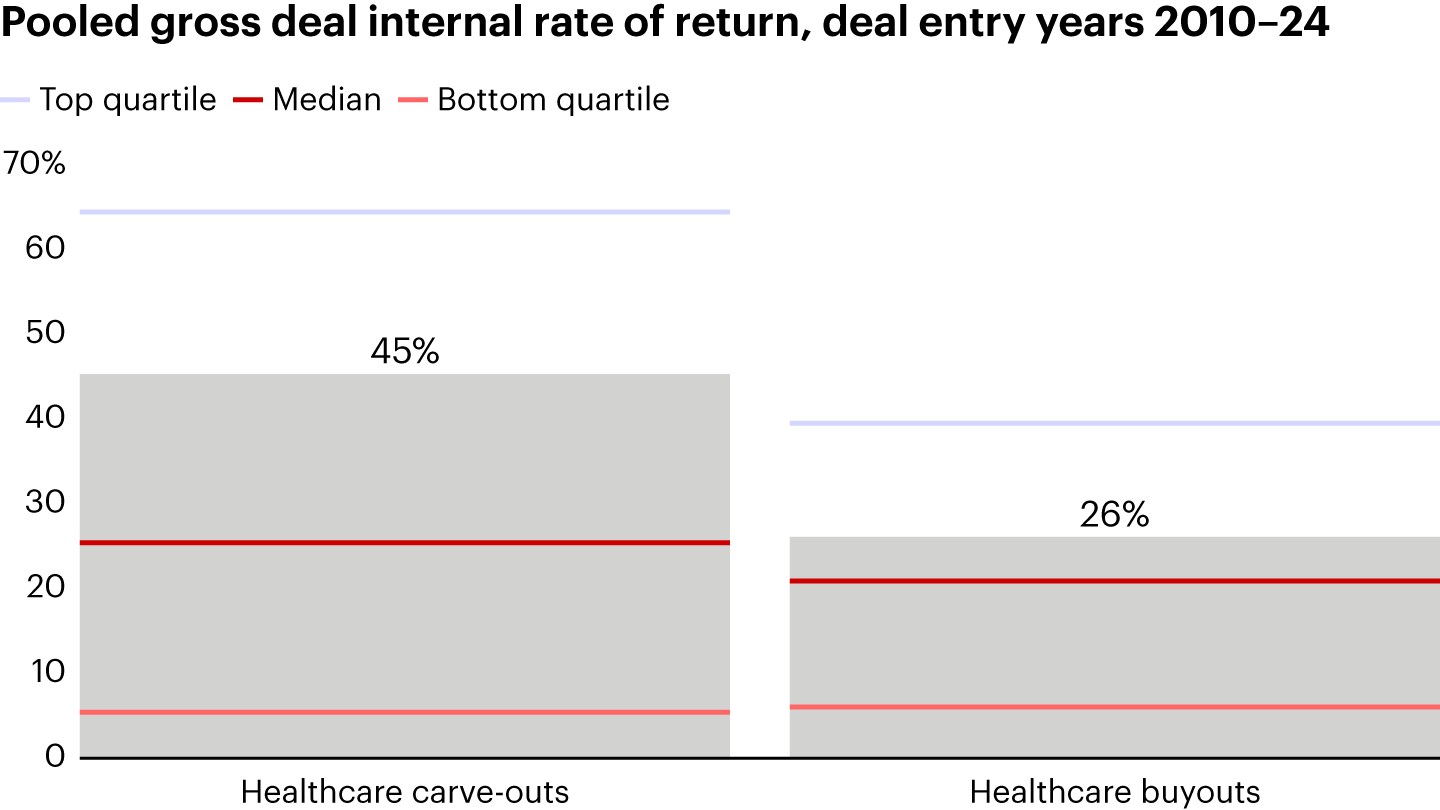 Pooled gross deal internal rate of return, deal entry years 2010–24

Top quartile
Median
Bottom quartile

70%
60
50
40
30
20
10
0

45%
26%

Healthcare carve-outs
Healthcare buyouts